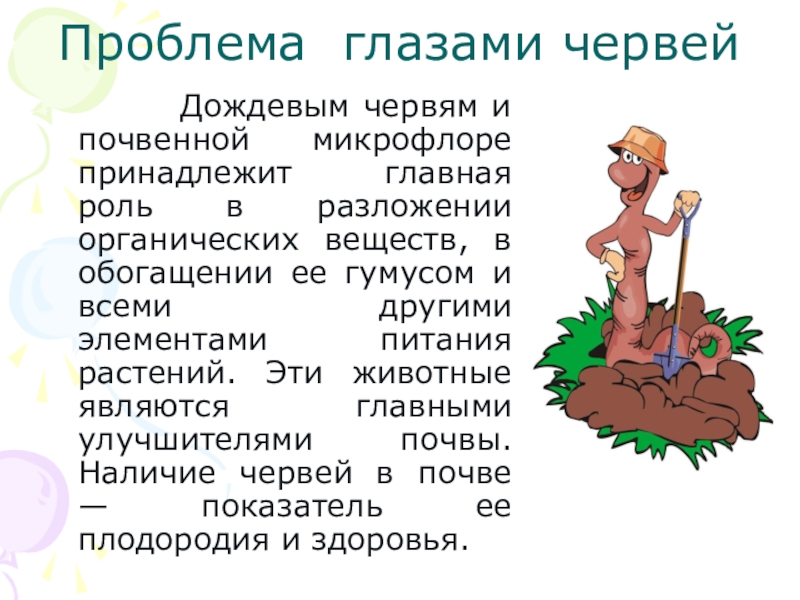 Проблема глазами червей

Дождевым червям и почвенной микрофлоре принадлежит главная роль в разложении органических веществ, в обогащении ее гумусом и всеми другими элементами питания растений. Эти животные являются главными улучшителями почвы. Наличие червей в почве — показатель ее плодородия и здоровья.